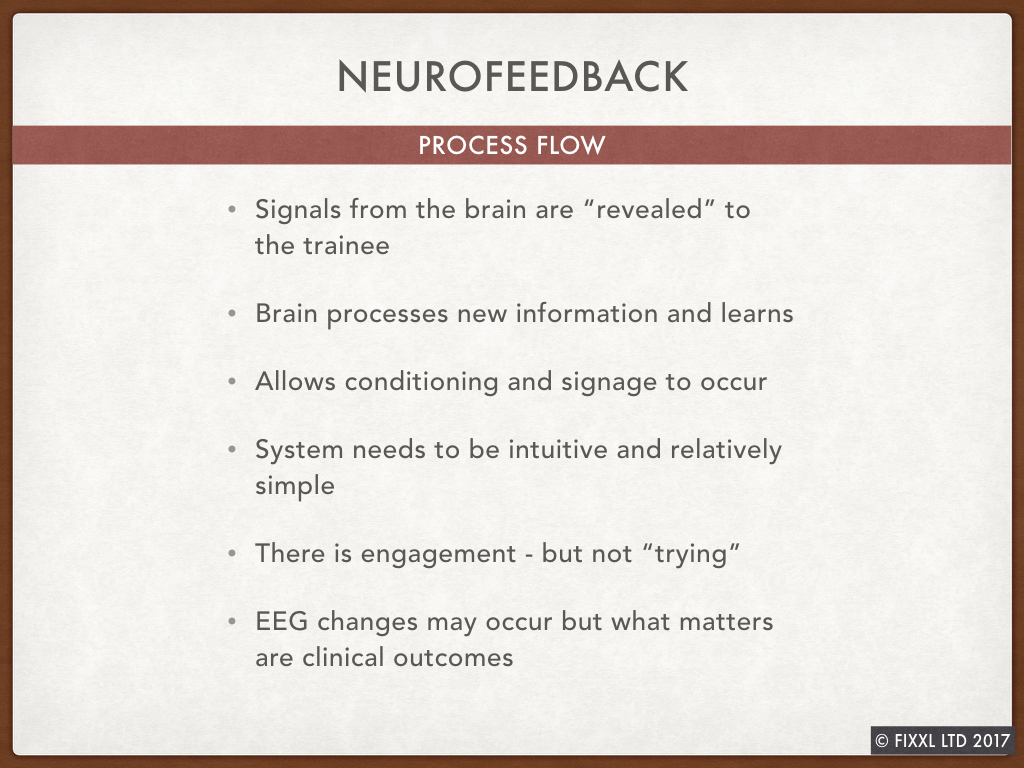 NEUROFEEDBACK

PROCESS FLOW

• Signals from the brain are “revealed” to the trainee

• Brain processes new information and learns

• Allows conditioning and signage to occur

• System needs to be intuitive and relatively simple

• There is engagement - but not “trying”

• EEG changes may occur but what matters are clinical outcomes

© FIXXL LTD 2017